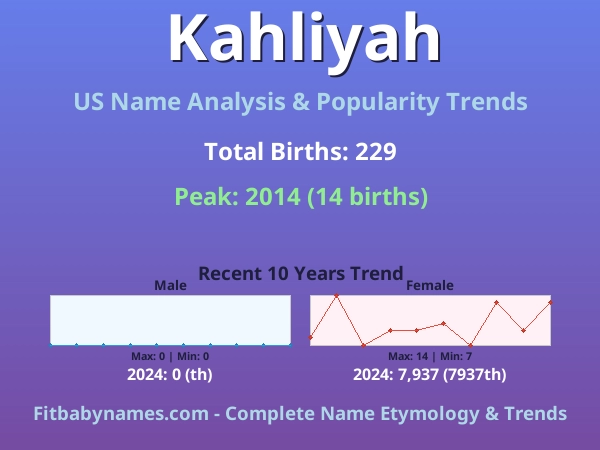 Kahliyah

US Name Analysis & Popularity Trends

Total Births: 229

Peak: 2014 (14 births)

Recent 10 Years Trend

Male

Max: 0 | Min: 0

2024: 0 (th)

Female

Max: 14 | Min: 7

2024: 7,937 (7937th)

Fitbabynames.com - Complete Name Etymology & Trends